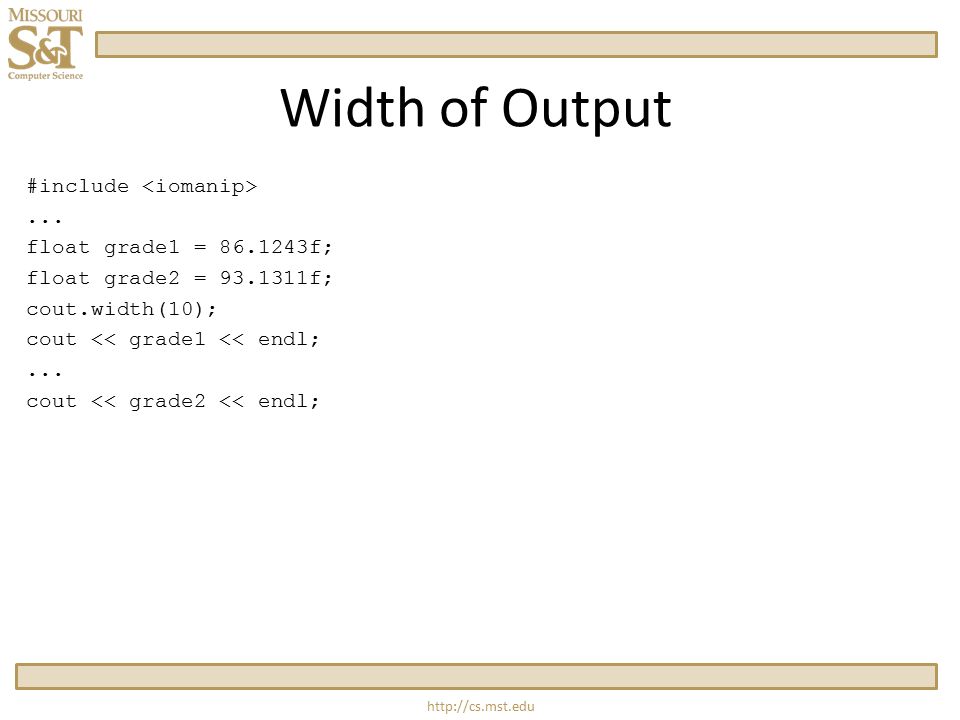 MISSOURI
S&T
Computer Science

Width of Output

#include <iomanip>
...
float grade1 = 86.1243f;
float grade2 = 93.1311f;
cout.width(10);
cout << grade1 << endl;
...
cout << grade2 << endl;

http://cs.mst.edu